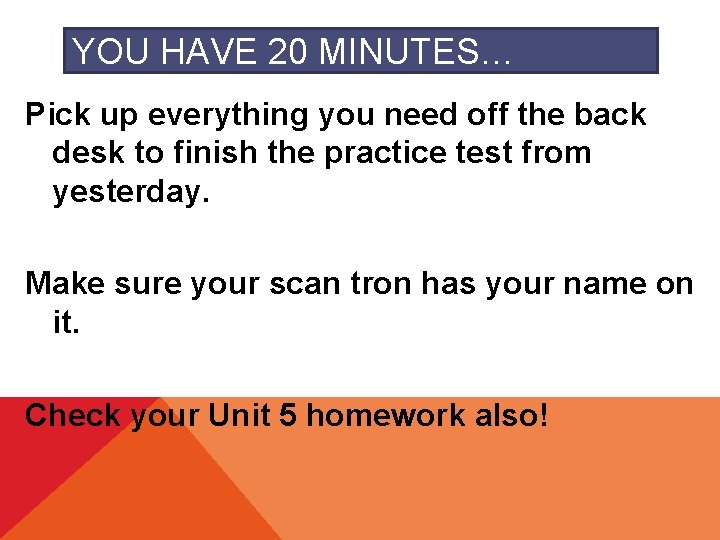 YOU HAVE 20 MINUTES…

Pick up everything you need off the back desk to finish the practice test from yesterday.

Make sure your scan tron has your name on it.

Check your Unit 5 homework also!